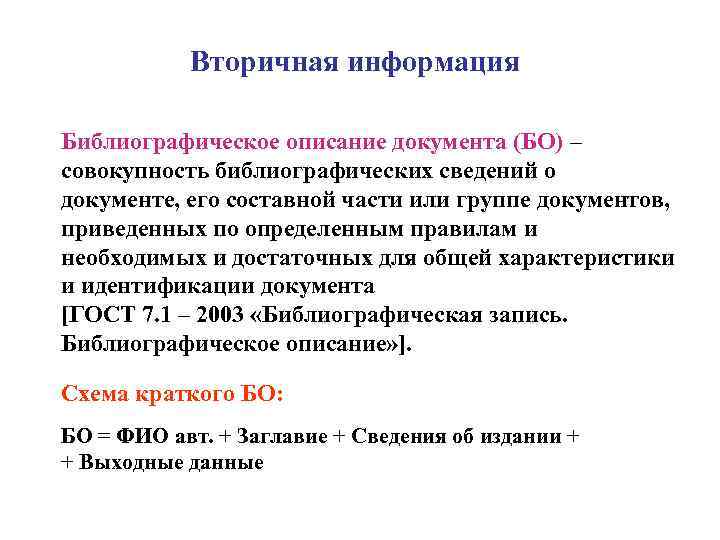 Вторичная информация

Библиографическое описание документа (БО) – совокупность библиографических сведений о документе, его составной части или группе документов, приведенных по определенным правилам и необходимых и достаточных для общей характеристики и идентификации документа
[ГОСТ 7.1 – 2003 «Библиографическая запись. Библиографическое описание»].

Схема краткого БО:

БО = ФИО авт. + Заглавие + Сведения об издании +
+ Выходные данные